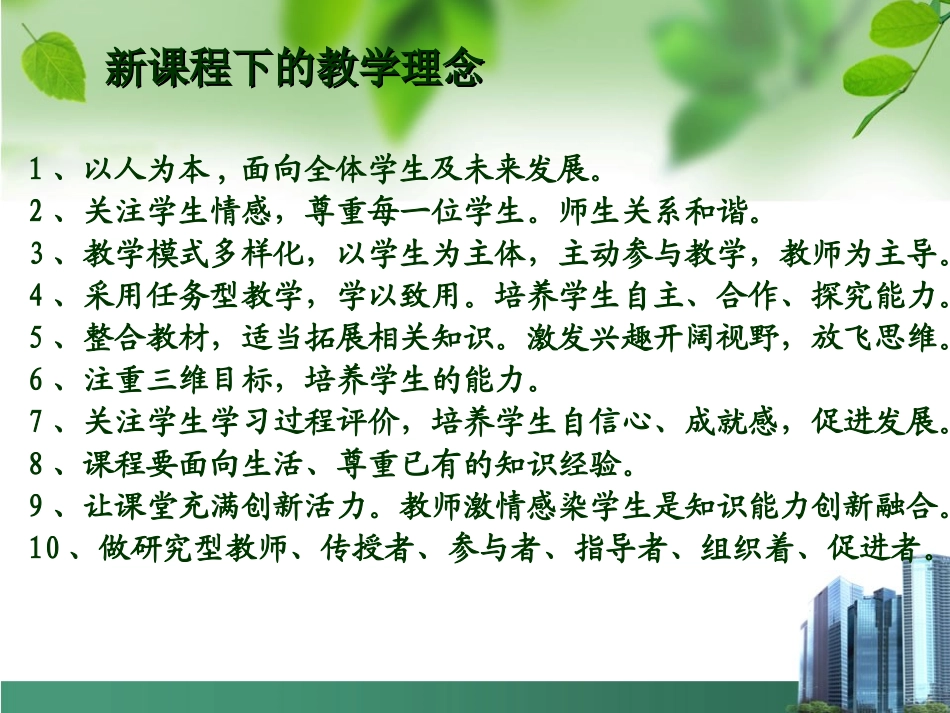 新课程下的教学理念

1、以人为本，面向全体学生及未来发展。
2、关注学生情感，尊重每一位学生。师生关系和谐。
3、教学模式多样化，以学生为主体，主动参与教学，教师为主导。
4、采用任务型教学，学以致用。培养学生自主、合作、探究能力。
5、整合教材，适当拓展相关知识。激发兴趣开阔视野，放飞思维。
6、注重三维目标，培养学生的能力。
7、关注学生学习过程评价，培养学生自信心、成就感，促进发展。
8、课程要面向生活、尊重已有的知识经验。
9、让课堂充满创新活力。教师激情感染学生是知识能力创新融合。
10、做研究型教师、传授者、参与者、指导者、组织着、促进者。